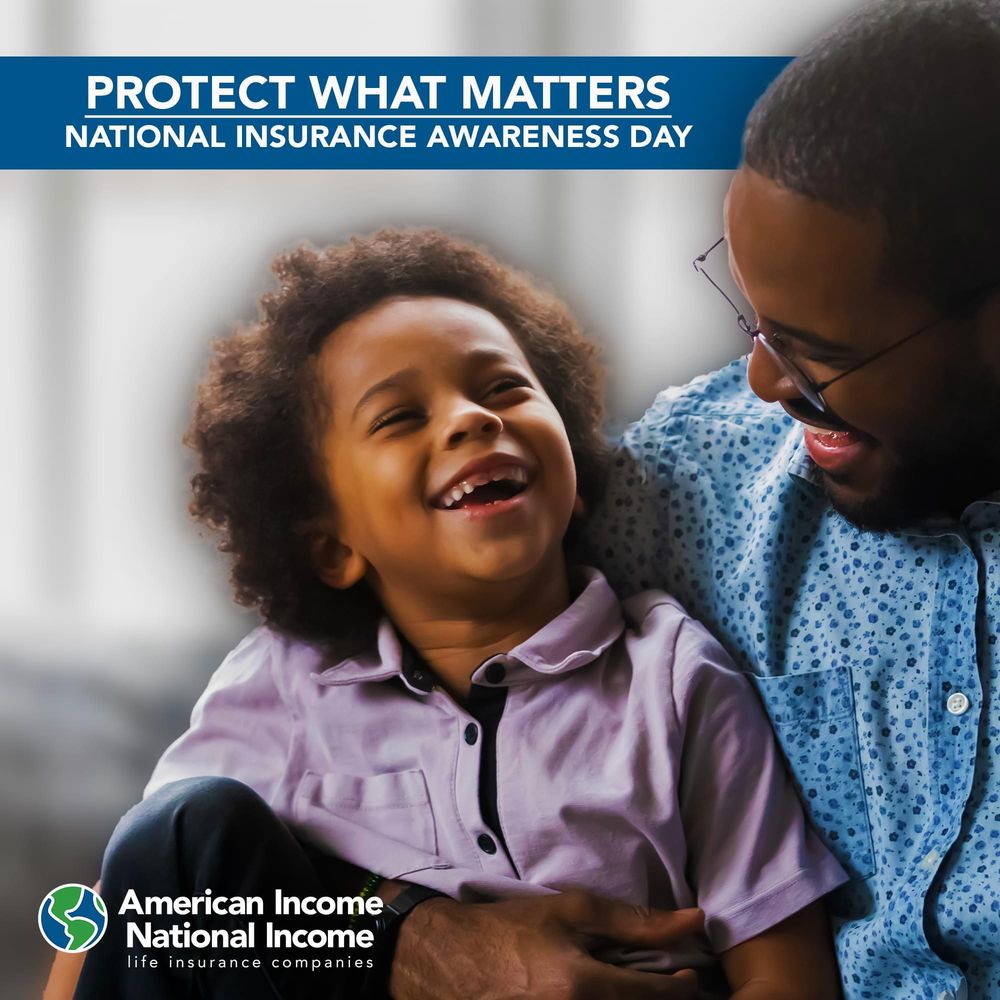 PROTECT WHAT MATTERS
NATIONAL INSURANCE AWARENESS DAY

American Income
National Income
life insurance companies